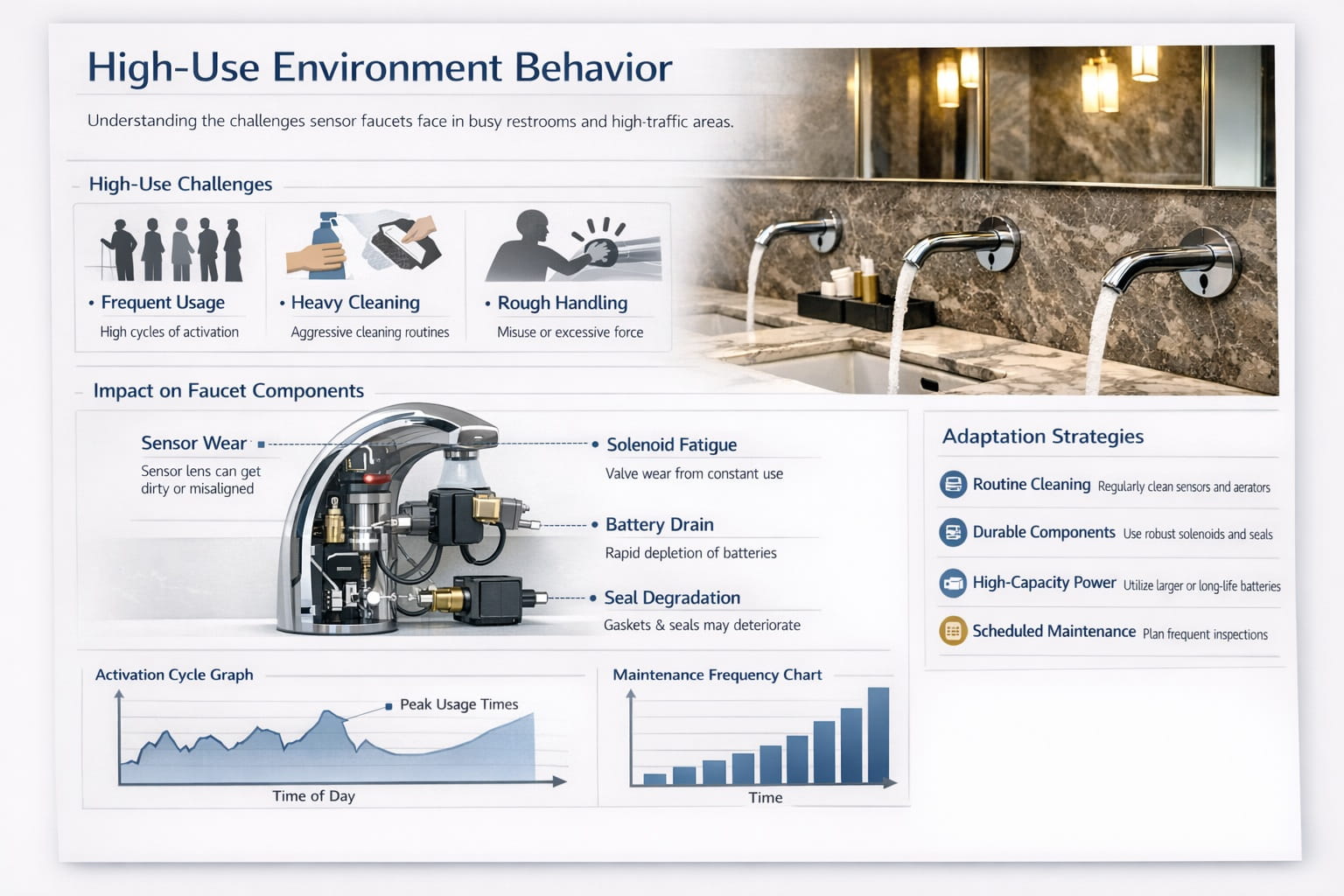 High-Use Environment Behavior

Understanding the challenges sensor faucets face in busy restrooms and high-traffic areas.

High-Use Challenges

• Frequent Usage
High cycles of activation

• Heavy Cleaning
Aggressive cleaning routines

• Rough Handling
Misuse or excessive force

Impact on Faucet Components

Sensor Wear
Sensor lens can get dirty or misaligned

• Solenoid Fatigue
Valve wear from constant use

• Battery Drain
Rapid depletion of batteries

• Seal Degradation
Gaskets & seals may deteriorate

Adaptation Strategies

Routine Cleaning Regularly clean sensors and aerators

Durable Components Use robust solenoids and seals

High-Capacity Power Utilize larger or long-life batteries

Scheduled Maintenance Plan frequent inspections

Activation Cycle Graph

Peak Usage Times

Time of Day

Maintenance Frequency Chart

Time